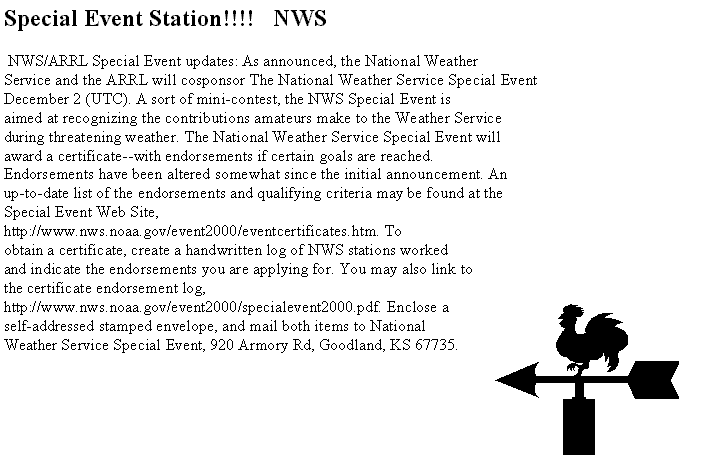 Special Event Station!!!! NWS

NWS/ARRL Special Event updates: As announced, the National Weather Service and the ARRL will cosponsor The National Weather Service Special Event December 2 (UTC). A sort of mini-contest, the NWS Special Event is aimed at recognizing the contributions amateurs make to the Weather Service during threatening weather. The National Weather Service Special Event will award a certificate--with endorsements if certain goals are reached. Endorsements have been altered somewhat since the initial announcement. An up-to-date list of the endorsements and qualifying criteria may be found at the Special Event Web Site, http://www.nws.noaa.gov/event2000/eventcertificates.htm. To obtain a certificate, create a handwritten log of NWS stations worked and indicate the endorsements you are applying for. You may also link to the certificate endorsement log, http://www.nws.noaa.gov/event2000/specialevent2000.pdf. Enclose a self-addressed stamped envelope, and mail both items to National Weather Service Special Event, 920 Armory Rd, Goodland, KS 67735.